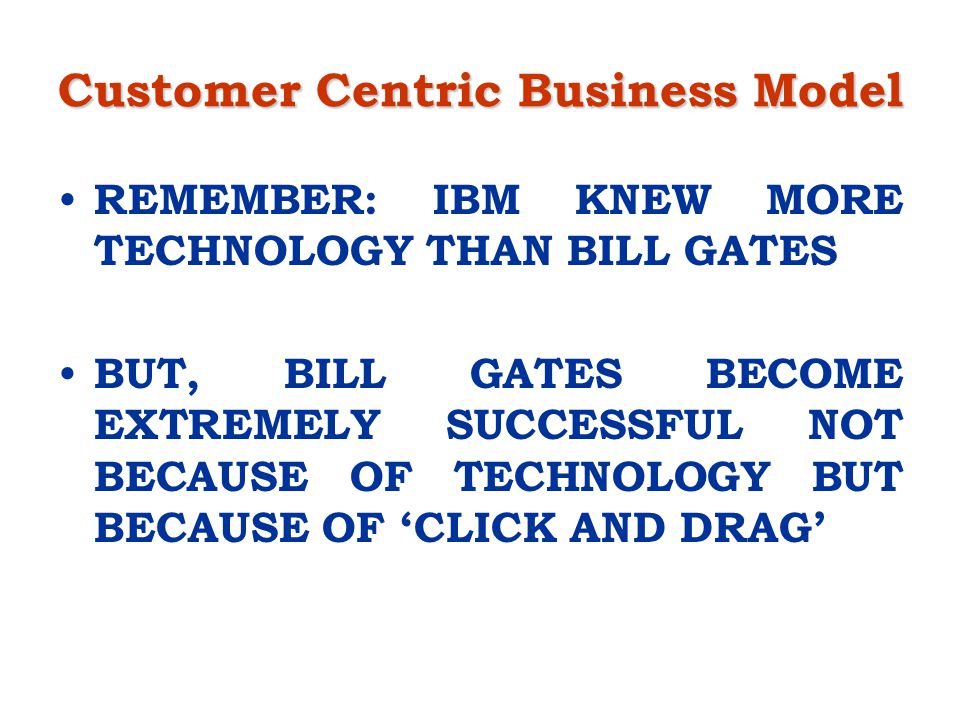 Customer Centric Business Model

• REMEMBER: IBM KNEW MORE TECHNOLOGY THAN BILL GATES

• BUT, BILL GATES BECOME EXTREMELY SUCCESSFUL NOT BECAUSE OF TECHNOLOGY BUT BECAUSE OF ‘CLICK AND DRAG’